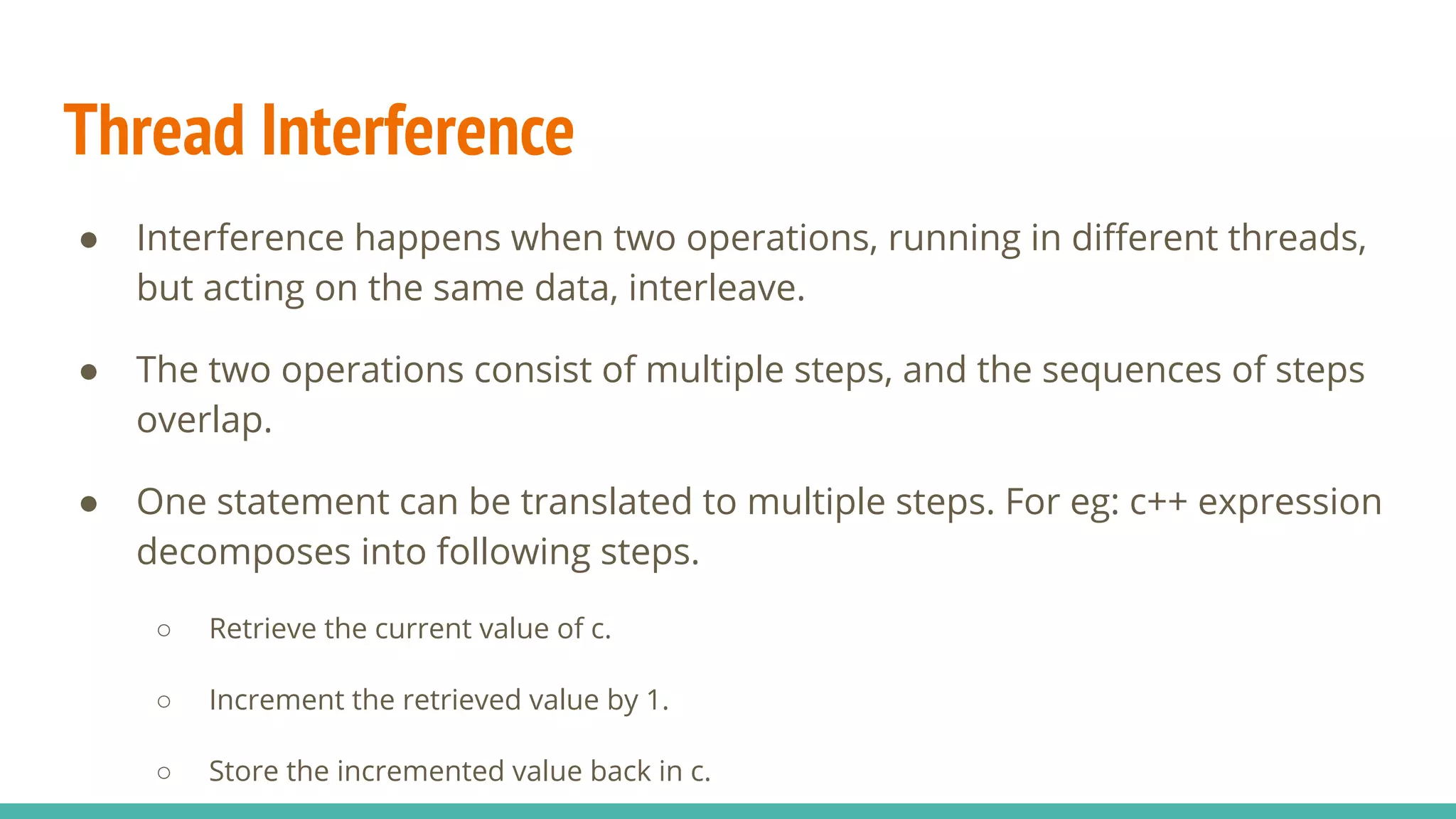 Thread Interference

● Interference happens when two operations, running in different threads, but acting on the same data, interleave.

● The two operations consist of multiple steps, and the sequences of steps overlap.

● One statement can be translated to multiple steps. For eg: c++ expression decomposes into following steps.

○ Retrieve the current value of c.

○ Increment the retrieved value by 1.

○ Store the incremented value back in c.